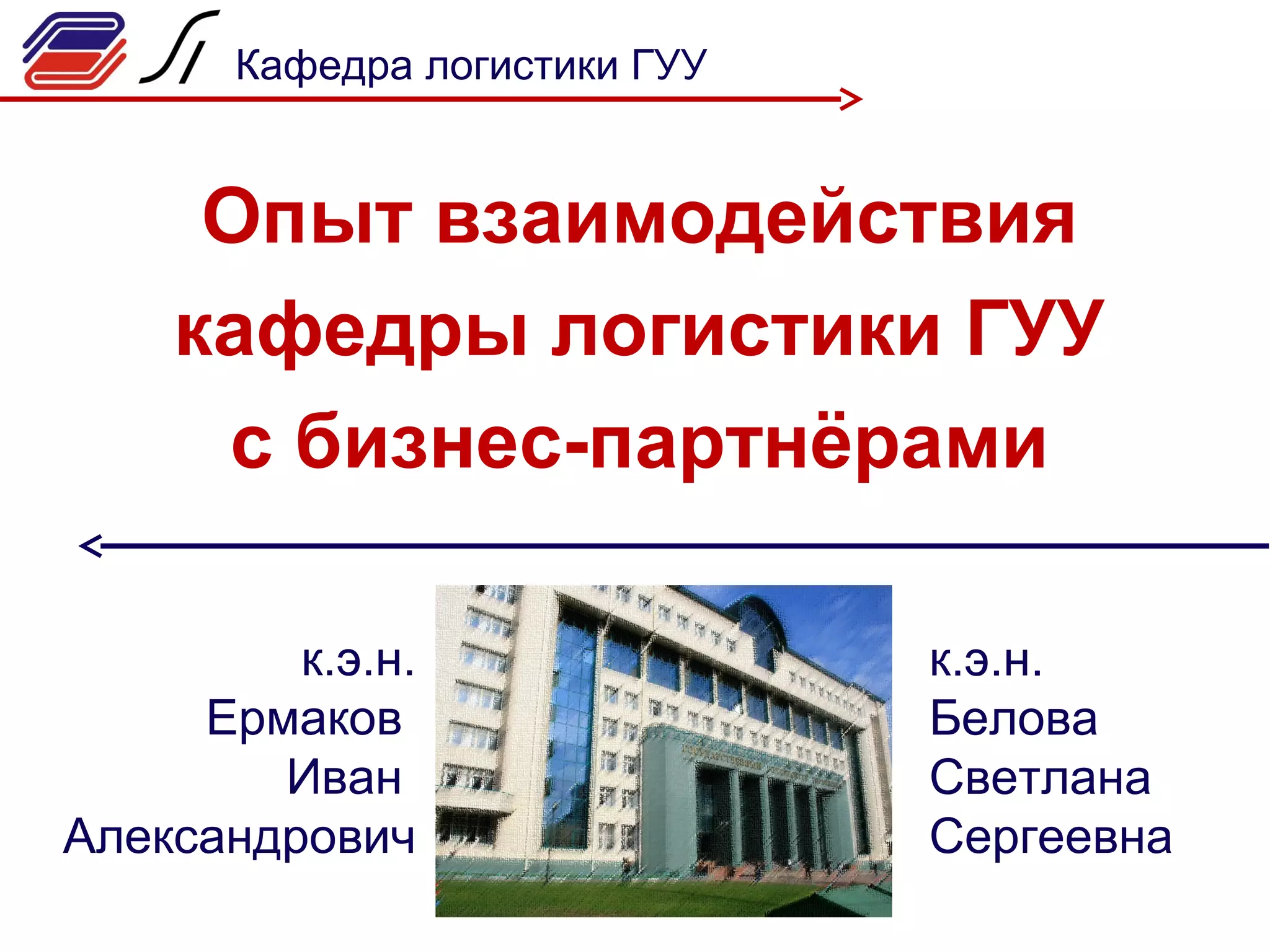 Кафедра логистики ГУУ

Опыт взаимодействия кафедры логистики ГУУ с бизнес-партнёрами

к.э.н.
Ермаков
Иван
Александрович

к.э.н.
Белова
Светлана
Сергеевна